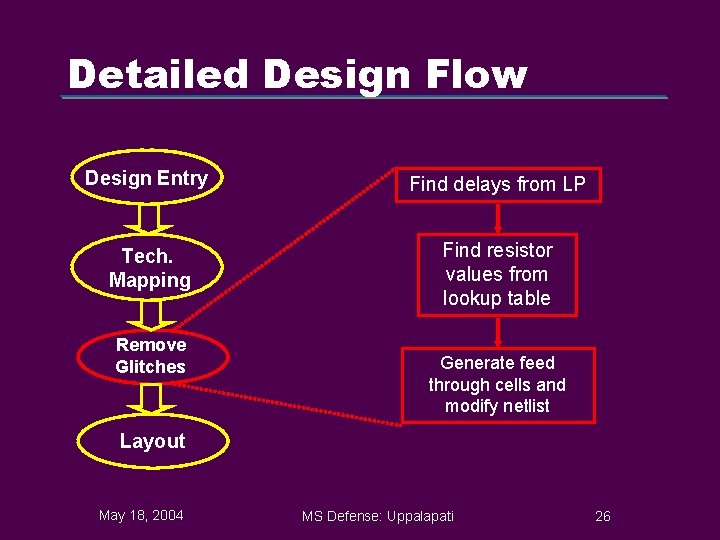 Detailed Design Flow

Design Entry

Tech. Mapping

Remove Glitches

Layout

Find delays from LP

Find resistor values from lookup table

Generate feed through cells and modify netlist

May 18, 2004

MS Defense: Uppalapati

26